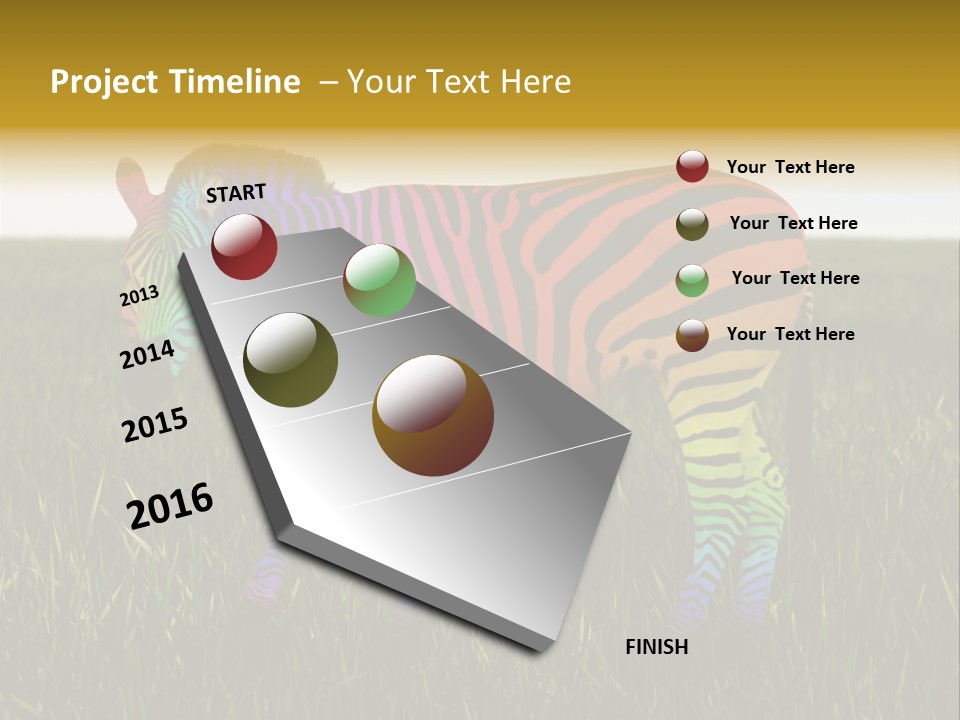 Project Timeline – Your Text Here

START

2013

2014

2015

2016

FINISH

Your Text Here

Your Text Here

Your Text Here

Your Text Here